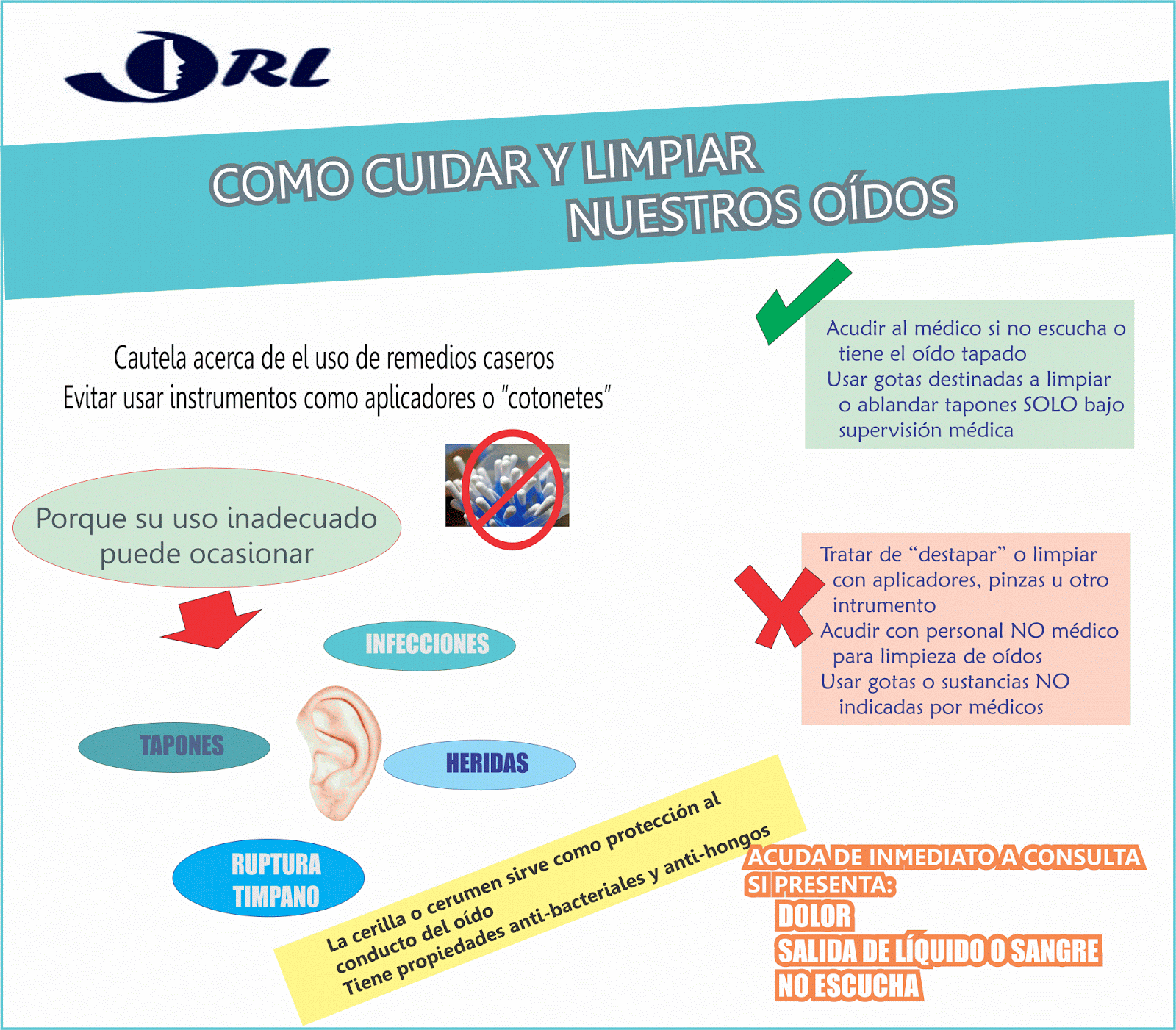 ORL

COMO CUIDAR Y LIMPIAR NUESTROS OÍDOS

Cautela acerca de el uso de remedios caseros
Evitar usar instrumentos como aplicadores o "cotonetes"

Acudir al médico si no escucha o tiene el oído tapado
Usar gotas destinadas a limpiar o ablandar tapones SOLO bajo supervisión médica

Porque su uso inadecuado puede ocasionar

INFECCIONES

TAPONES

HERIDAS

RUPTURA TIMPANO

Tratar de "destapar" o limpiar con aplicadores, pinzas u otro intrumento
Acudir con personal NO médico para limpieza de oídos
Usar gotas o sustancias NO indicadas por médicos

La cerilla o cerumen sirve como protección al conducto del oído
Tiene propiedades anti-bacteriales y anti-hongos

ACUDA DE INMEDIATO A CONSULTA SI PRESENTA:
DOLOR
SALIDA DE LÍQUIDO O SANGRE
NO ESCUCHA